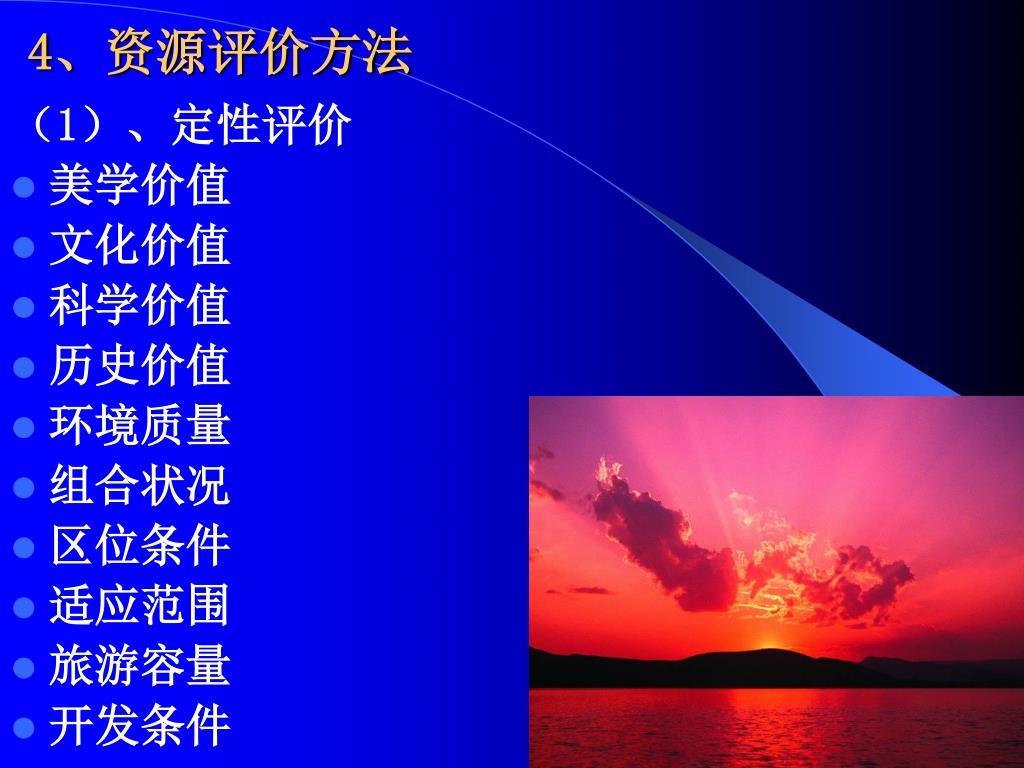 4、资源评价方法

（1）、定性评价

- 美学价值
- 文化价值
- 科学价值
- 历史价值
- 环境质量
- 组合状况
- 区位条件
- 适应范围
- 旅游容量
- 开发条件